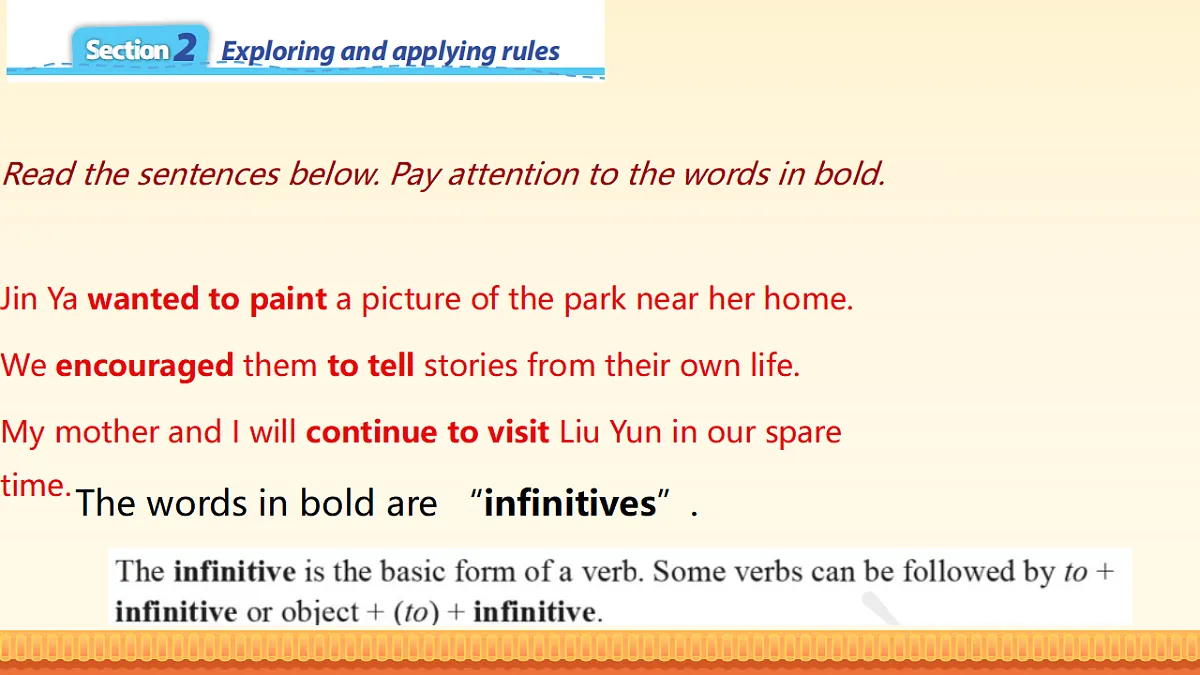 Section 2 Exploring and applying rules

Read the sentences below. Pay attention to the words in bold.

Jin Ya wanted to paint a picture of the park near her home.

We encouraged them to tell stories from their own life.

My mother and I will continue to visit Liu Yun in our spare time.

The words in bold are “infinitives”.

The infinitive is the basic form of a verb. Some verbs can be followed by to + infinitive or object + (to) + infinitive.